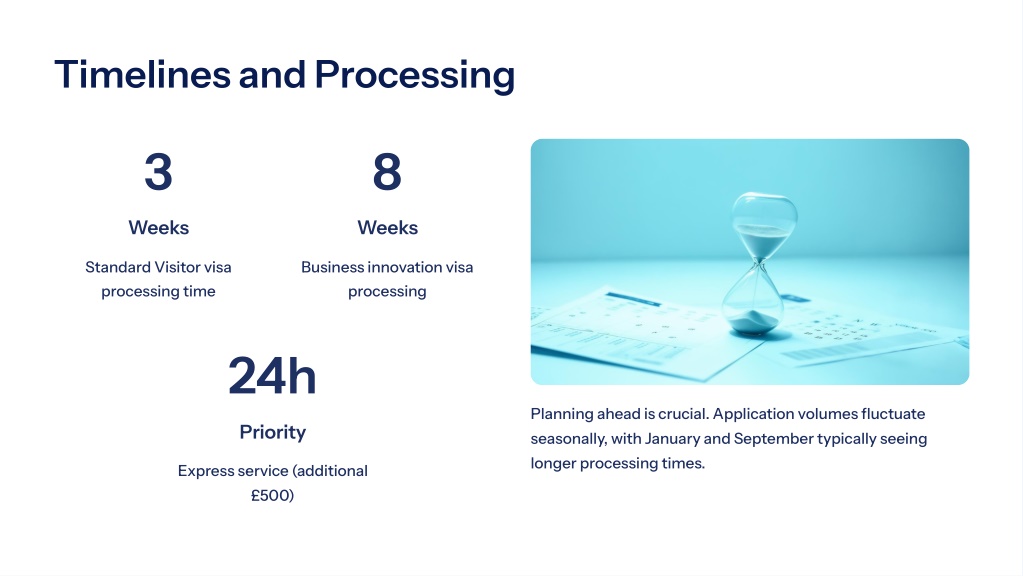 Timelines and Processing

3

Weeks

Standard Visitor visa processing time

8

Weeks

Business innovation visa processing

24h

Priority

Express service (additional £500)

Planning ahead is crucial. Application volumes fluctuate seasonally, with January and September typically seeing longer processing times.